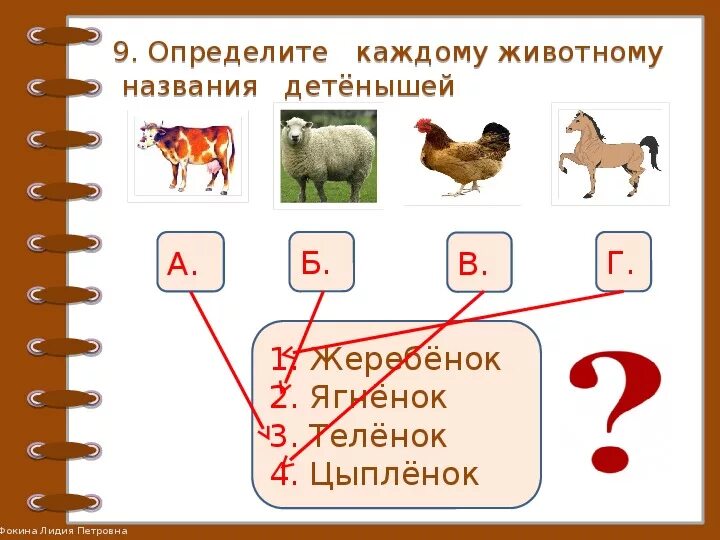 9. Определите каждому животному названия детёнышей

А.

Б.

В.

Г.

1. Жеребёнок
2. Ягнёнок
3. Телёнок
4. Цыплёнок

?

Фокина Лидия Петровна